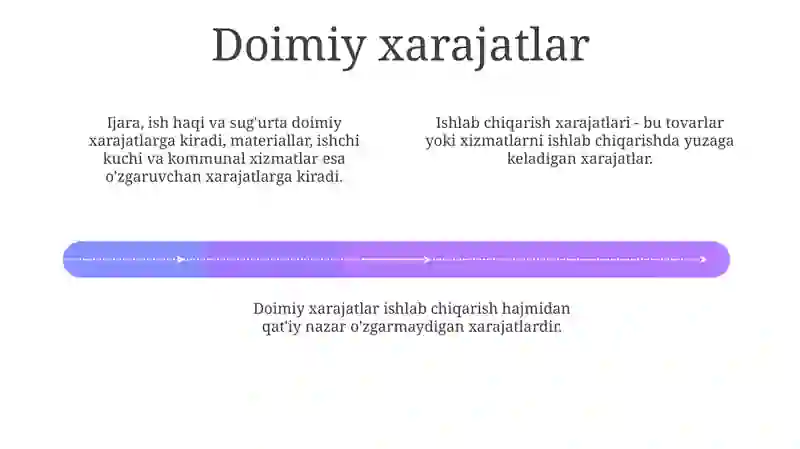 Doimiy xarajatlar

Ijara, ish haqi va sug'urta doimiy xarajatlarga kiradi, materiallar, ishchi kuchi va kommunal xizmatlar esa o'zgaruvchan xarajatlarga kiradi.

Ishlab chiqarish xarajatlari - bu tovarlar yoki xizmatlarni ishlab chiqarishda yuzaga keladigan xarajatlar.

Doimiy xarajatlar ishlab chiqarish hajmidan qat'iy nazar o'zgarmaydigan xarajatlardir.